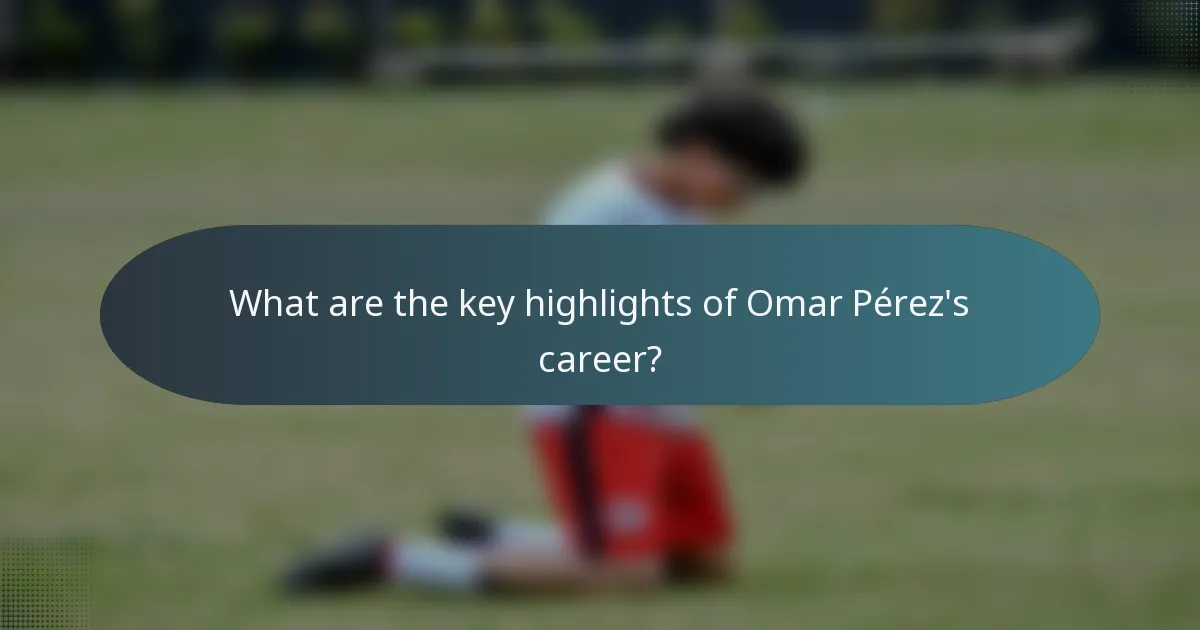 What are the key highlights of Omar Pérez's career?